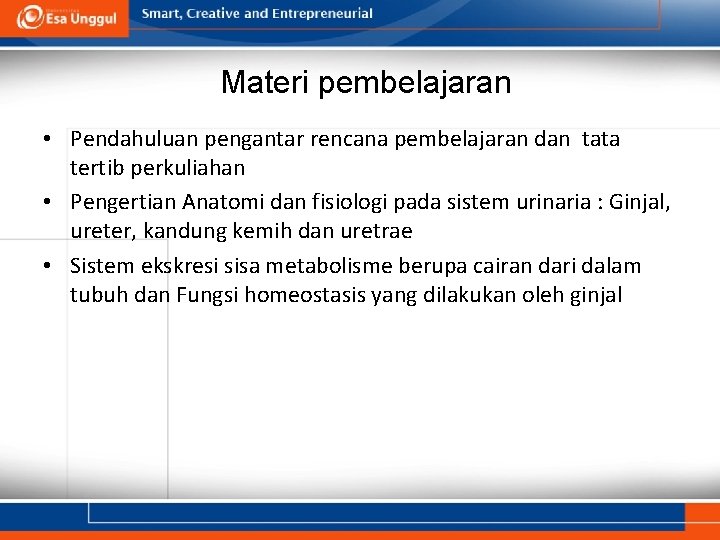 Esa Unggul

Smart, Creative and Entrepreneurial

Materi pembelajaran

• Pendahuluan pengantar rencana pembelajaran dan tata tertib perkuliahan
• Pengertian Anatomi dan fisiologi pada sistem urinaria : Ginjal, ureter, kandung kemih dan uretrae
• Sistem ekskresi sisa metabolisme berupa cairan dari dalam tubuh dan Fungsi homeostasis yang dilakukan oleh ginjal